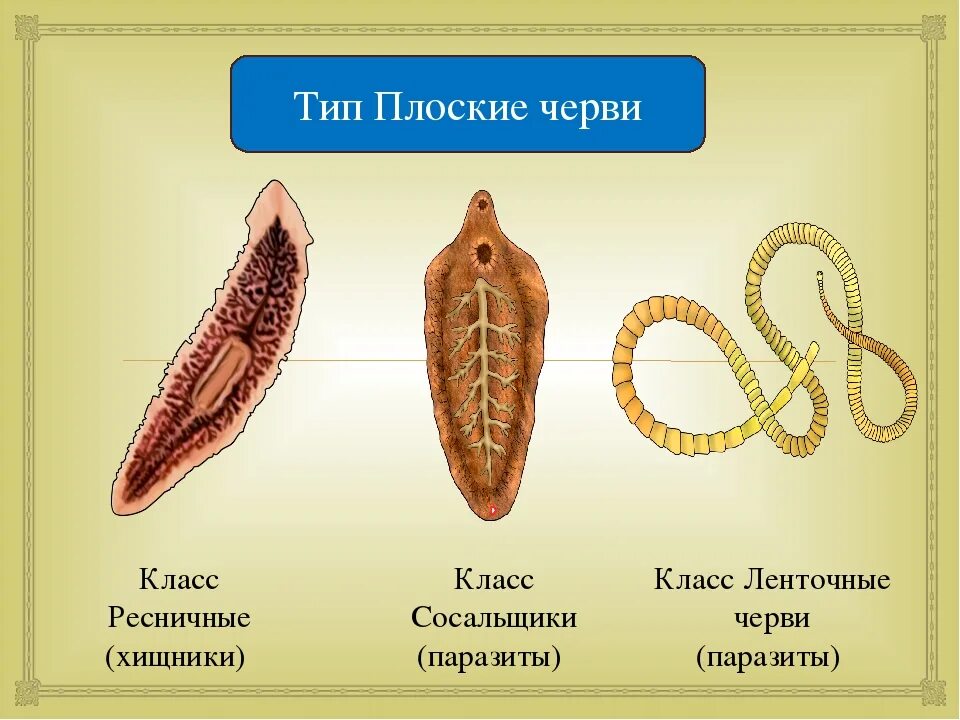 Тип Плоские черви

Класс Ресничные (хищники)

Класс Сосальщики (паразиты)

Класс Ленточные черви (паразиты)